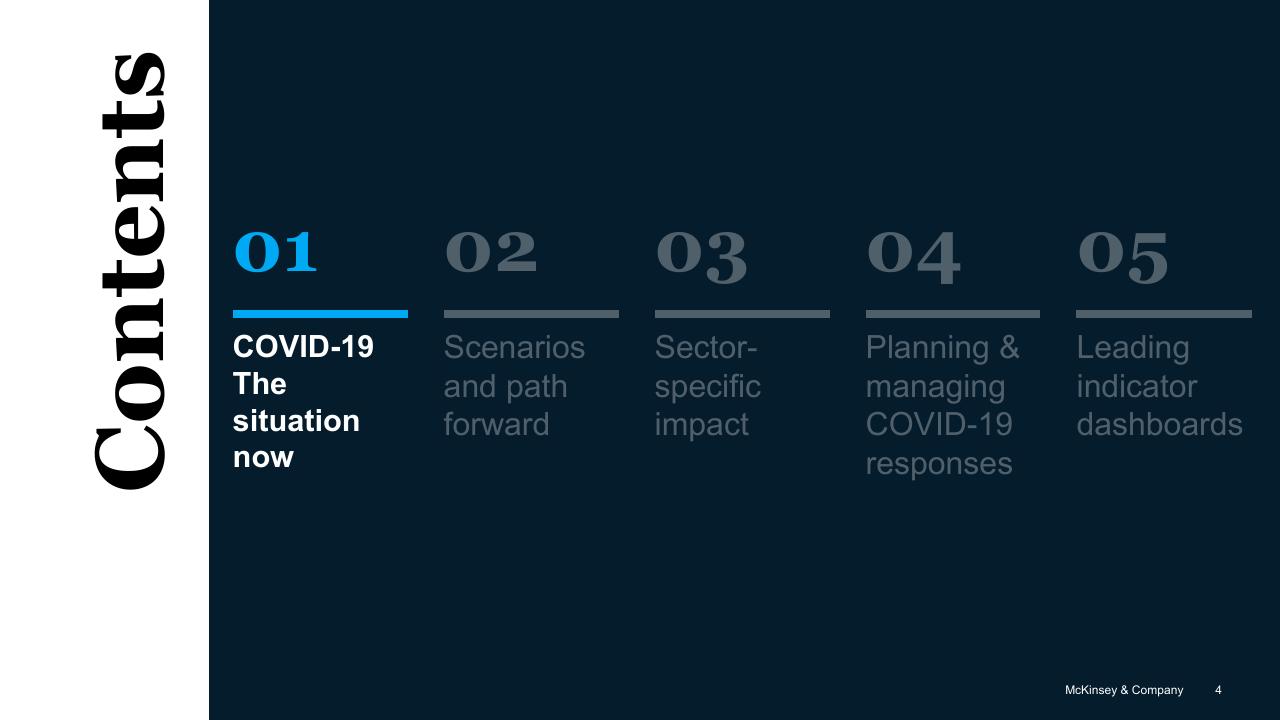 Contents

01
COVID-19 The situation now

02
Scenarios and path forward

03
Sector-specific impact

04
Planning & managing COVID-19 responses

05
Leading indicator dashboards

McKinsey & Company 4